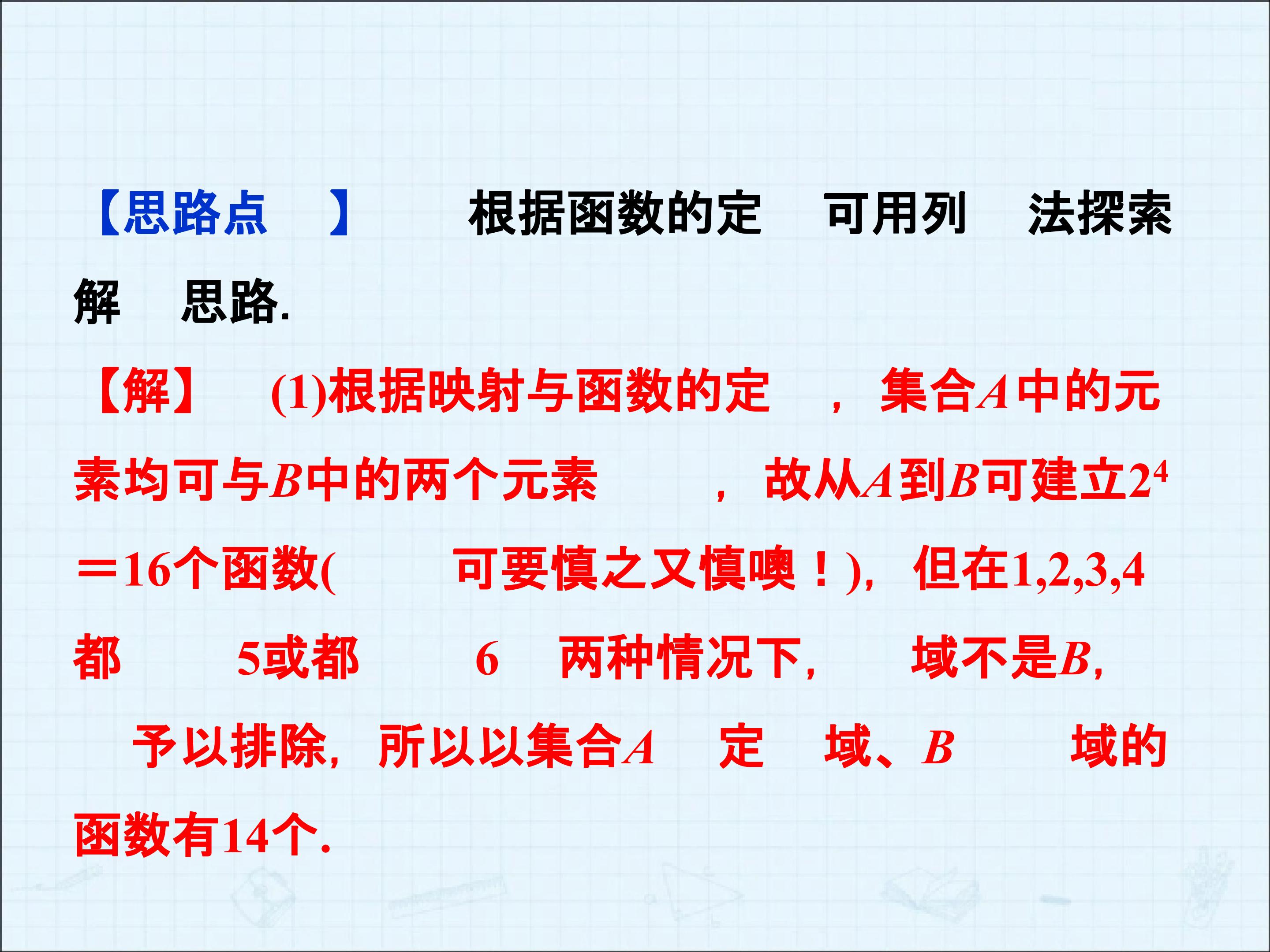 【思路点 】 根据函数的定 可用列 法探索解 思路.

【解】 (1)根据映射与函数的定 ，集合$A$中的元素均可与$B$中的两个元素 ，故从$A$到$B$可建立$2^4$＝16个函数( 可要慎之又慎噢！)，但在1,2,3,4都 5或都 6 两种情况下， 域不是$B$， 予以排除，所以以集合$A$ 定 域、$B$ 域的函数有14个.